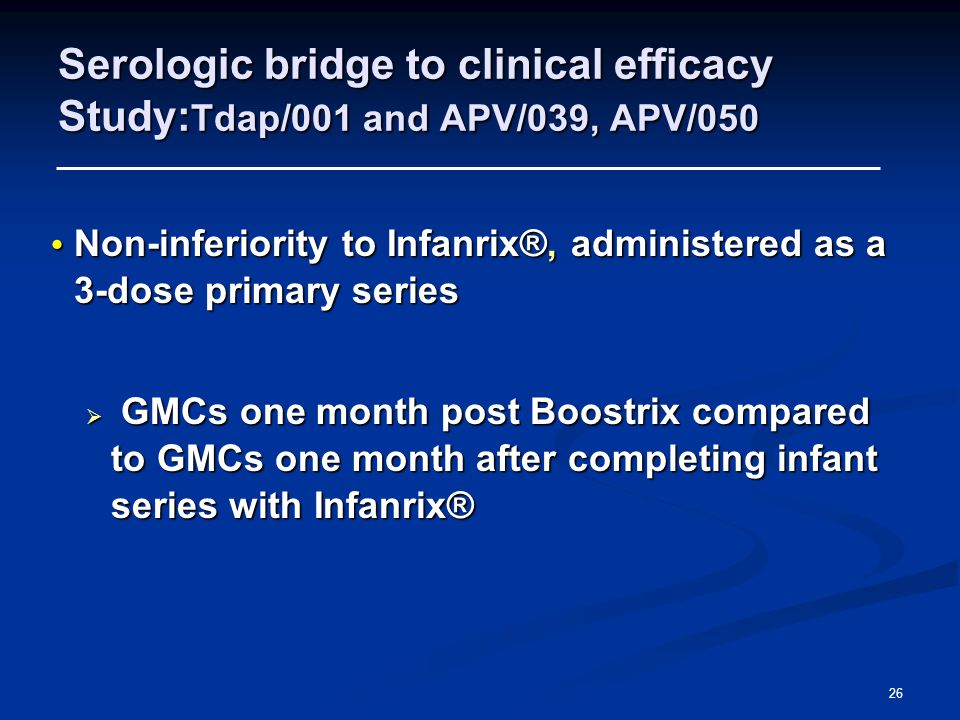 Serologic bridge to clinical efficacy Study:Tdap/001 and APV/039, APV/050

• Non-inferiority to Infanrix®, administered as a 3-dose primary series

➢ GMCs one month post Boostrix compared to GMCs one month after completing infant series with Infanrix®

26